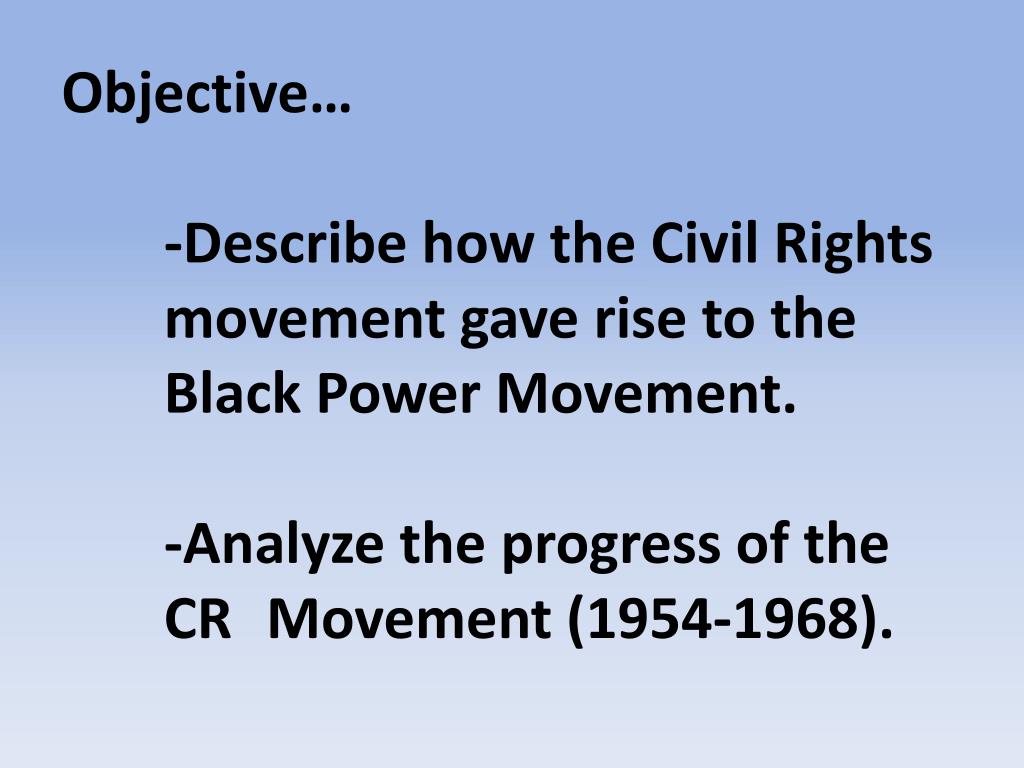 Objective…

-Describe how the Civil Rights movement gave rise to the Black Power Movement.

-Analyze the progress of the CR  Movement (1954-1968).